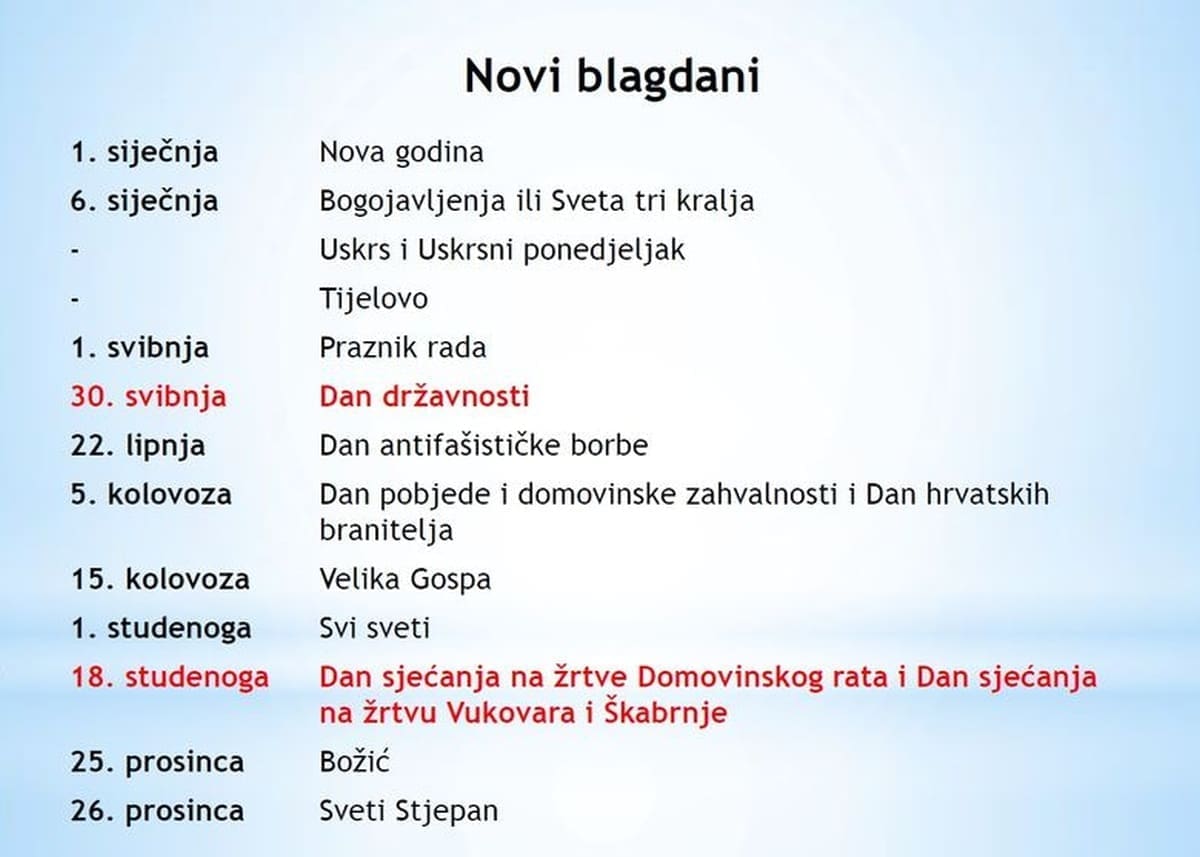 Novi blagdani

| | |
|---|---|
| 1. siječnja | Nova godina |
| 6. siječnja | Bogojavljenja ili Sveta tri kralja |
| - | Uskrs i Uskrsni ponedjeljak |
| - | Tijelovo |
| 1. svibnja | Praznik rada |
| 30. svibnja | Dan državnosti |
| 22. lipnja | Dan antifašističke borbe |
| 5. kolovoza | Dan pobjede i domovinske zahvalnosti i Dan hrvatskih branitelja |
| 15. kolovoza | Velika Gospa |
| 1. studenoga | Svi sveti |
| 18. studenoga | Dan sjećanja na žrtve Domovinskog rata i Dan sjećanja na žrtvu Vukovara i Škabrnje |
| 25. prosinca | Božić |
| 26. prosinca | Sveti Stjepan |